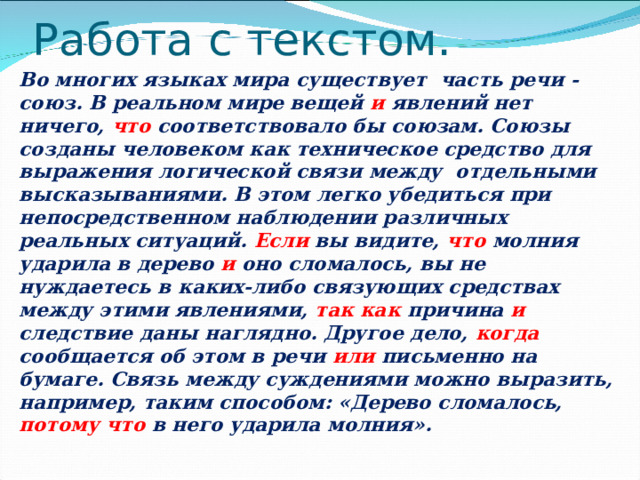 Работа с текстом.

Во многих языках мира существует часть речи - союз. В реальном мире вещей и явлений нет ничего, что соответствовало бы союзам. Союзы созданы человеком как техническое средство для выражения логической связи между отдельными высказываниями. В этом легко убедиться при непосредственном наблюдении различных реальных ситуаций. Если вы видите, что молния ударила в дерево и оно сломалось, вы не нуждаетесь в каких-либо связующих средствах между этими явлениями, так как причина и следствие даны наглядно. Другое дело, когда сообщается об этом в речи или письменно на бумаге. Связь между суждениями можно выразить, например, таким способом: «Дерево сломалось, потому что в него ударила молния».